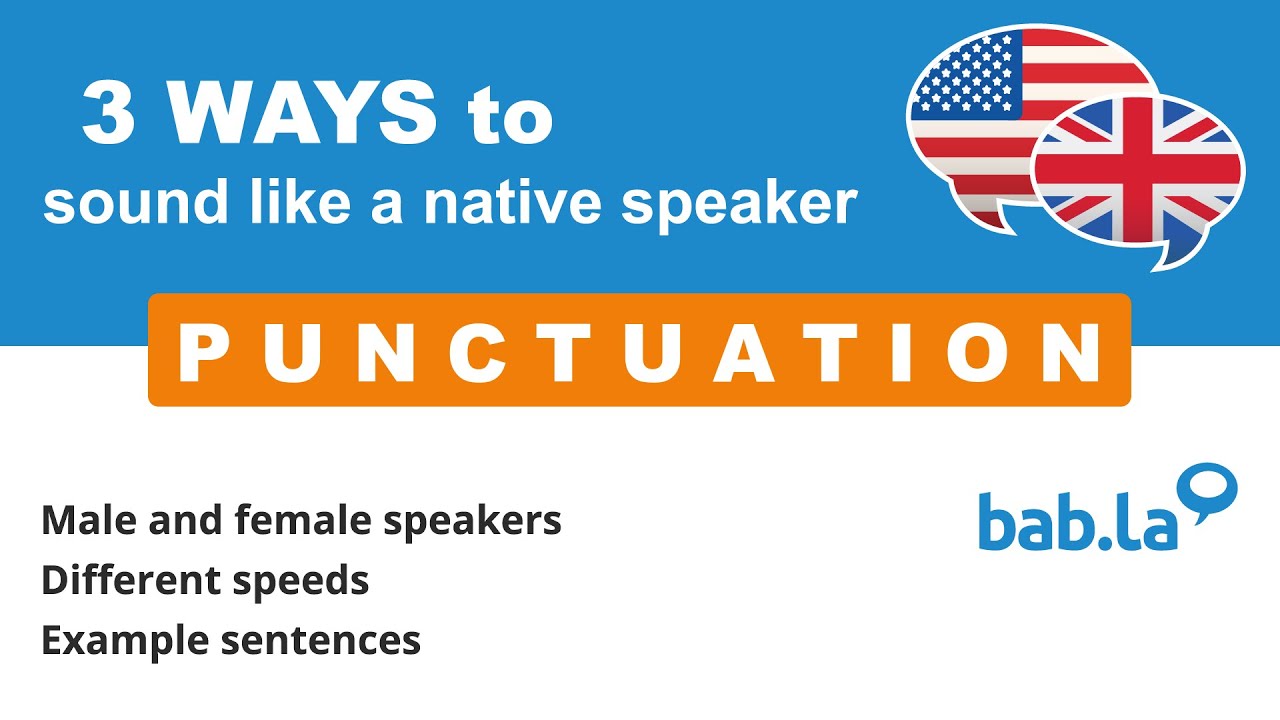 3 WAYS to
sound like a native speaker

PUNCTUATION

Male and female speakers
Different speeds
Example sentences

bab.la